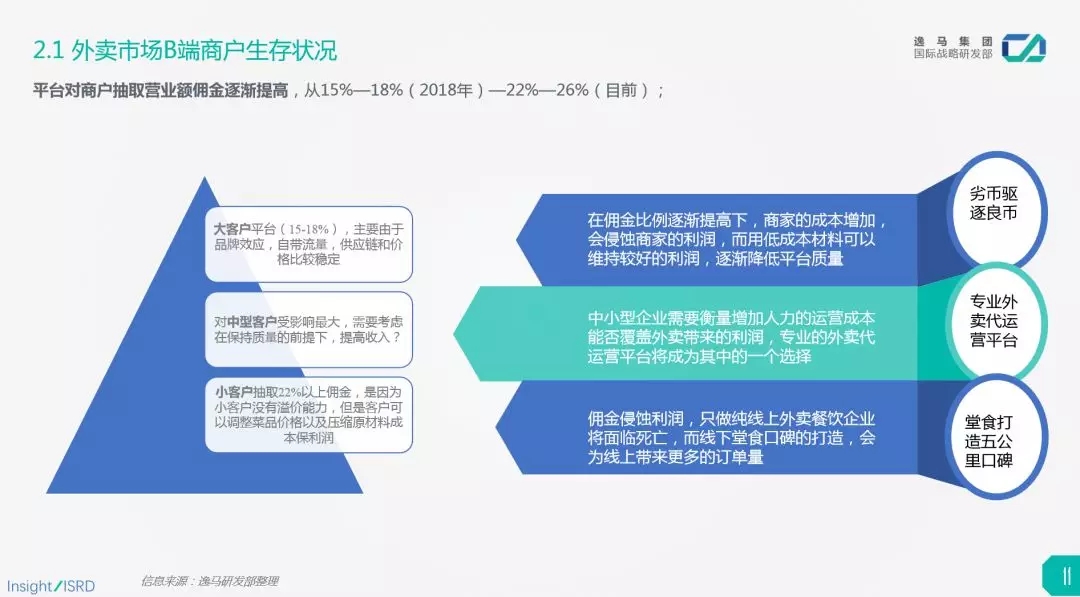 2.1 外卖市场B端商户生存状况

逸马集团
国际战略研发部

平台对商户抽取营业额佣金逐渐提高，从15%—18%（2018年）—22%—26%（目前）；

大客户平台（15-18%），主要由于品牌效应，自带流量，供应链和价格比较稳定

对中型客户受影响最大，需要考虑在保持质量的前提下，提高收入？

小客户抽取22%以上佣金，是因为小客户没有溢价能力，但是客户可以调整菜品价格以及压缩原材料成本保利润

在佣金比例逐渐提高下，商家的成本增加，会侵蚀商家的利润，而用低成本材料可以维持较好的利润，逐渐降低平台质量

劣币驱逐良币

中小型企业需要衡量增加人力的运营成本能否覆盖外卖带来的利润，专业的外卖代运营平台将成为其中的一个选择

专业外卖代运营平台

佣金侵蚀利润，只做纯线上外卖餐饮企业将面临死亡，而线下堂食口碑的打造，会为线上带来更多的订单量

堂食打造五公里口碑

Insight/ISRD

信息来源：逸马研发部整理

11